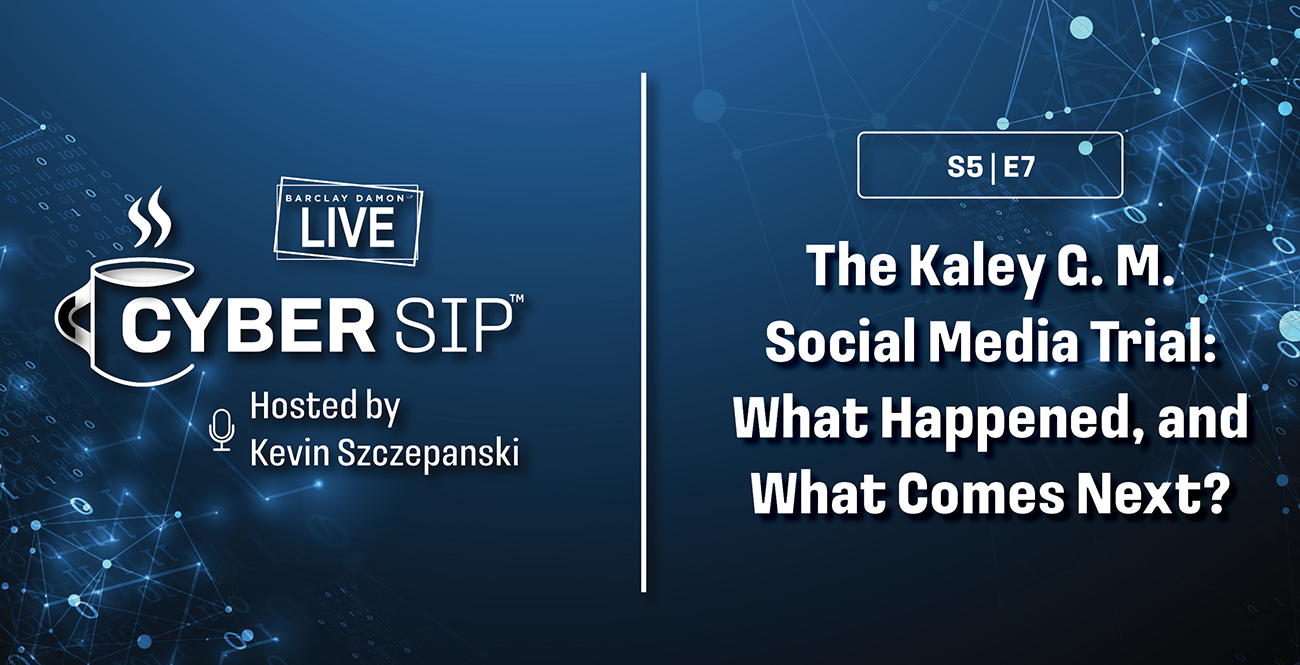 BARCLAY DAMON LIVE

CYBER SIP™

Hosted by Kevin Szczepanski

S5 | E7

The Kaley G. M. Social Media Trial: What Happened, and What Comes Next?